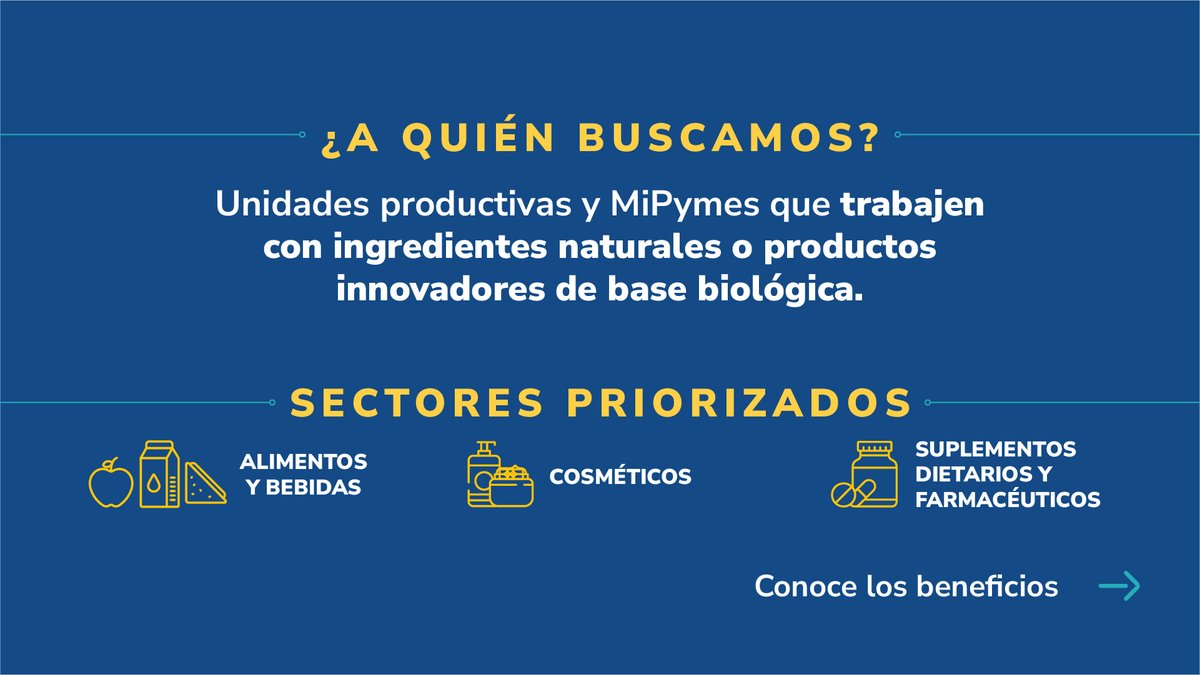 ¿A QUIÉN BUSCAMOS?

Unidades productivas y MiPymes que trabajen con ingredientes naturales o productos innovadores de base biológica.

SECTORES PRIORIZADOS

ALIMENTOS Y BEBIDAS

COSMÉTICOS

SUPLEMENTOS DIETARIOS Y FARMACÉUTICOS

Conoce los beneficios